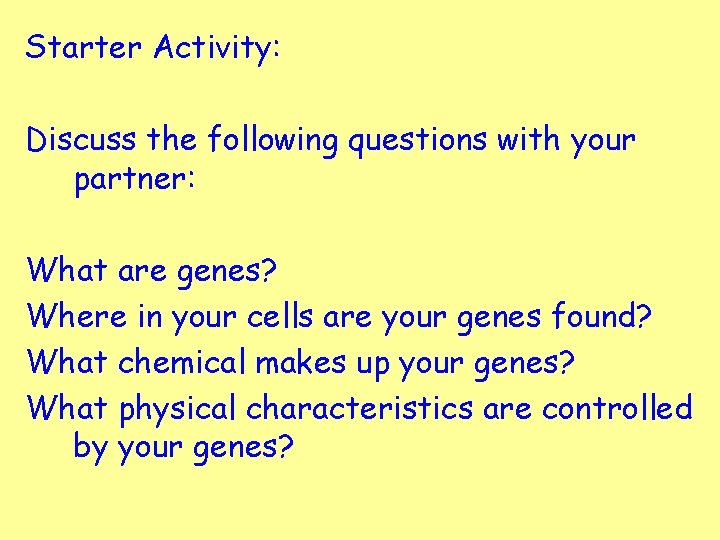 Starter Activity:

Discuss the following questions with your partner:

What are genes?
Where in your cells are your genes found?
What chemical makes up your genes?
What physical characteristics are controlled by your genes?